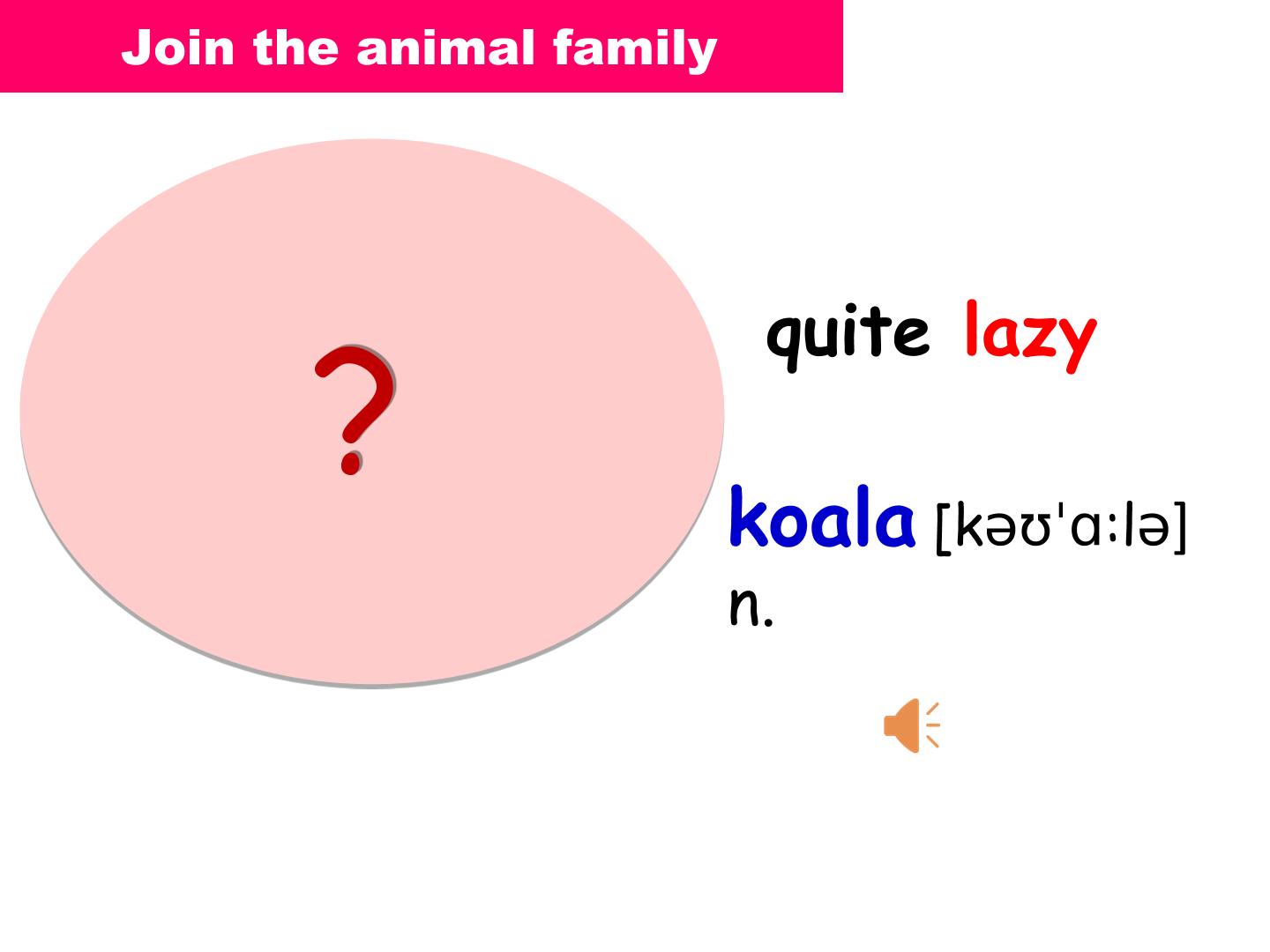 Join the animal family

?

quite lazy

koala [kəʊ'ɑːlə]
n.